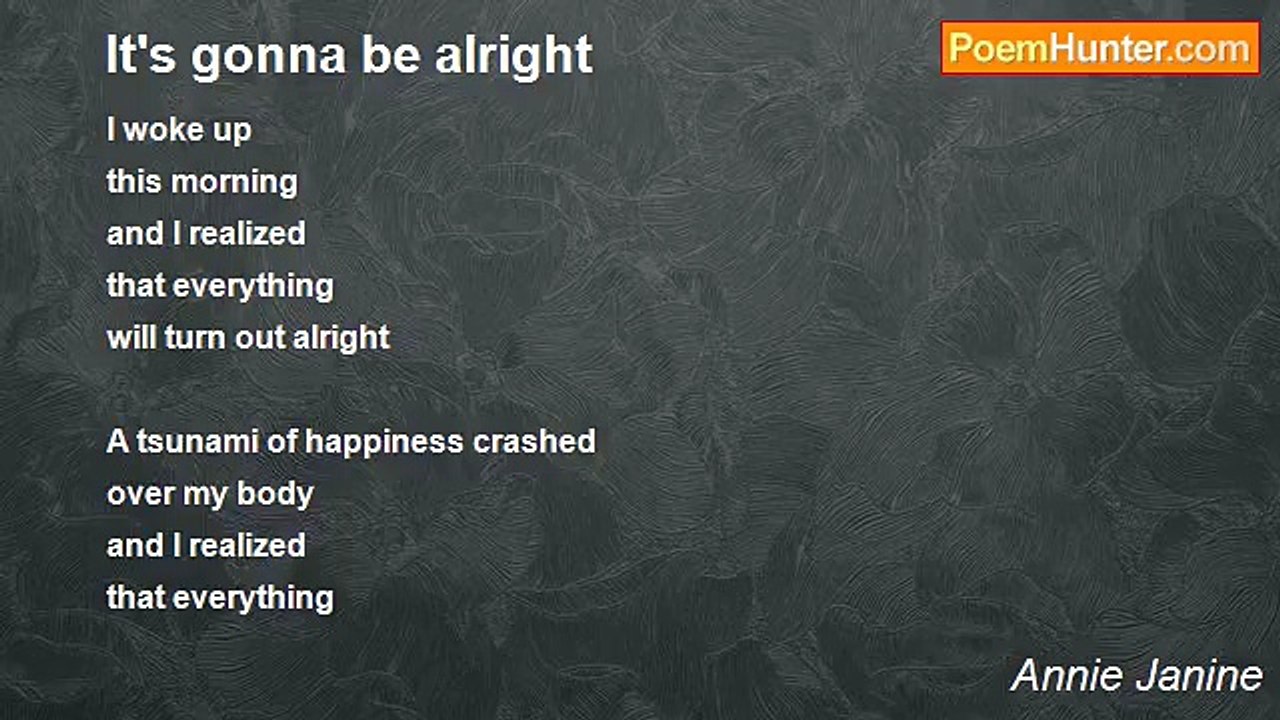 It's gonna be alright

PoemHunter.com

I woke up
this morning
and I realized
that everything
will turn out alright

A tsunami of happiness crashed
over my body
and I realized
that everything

Annie Janine